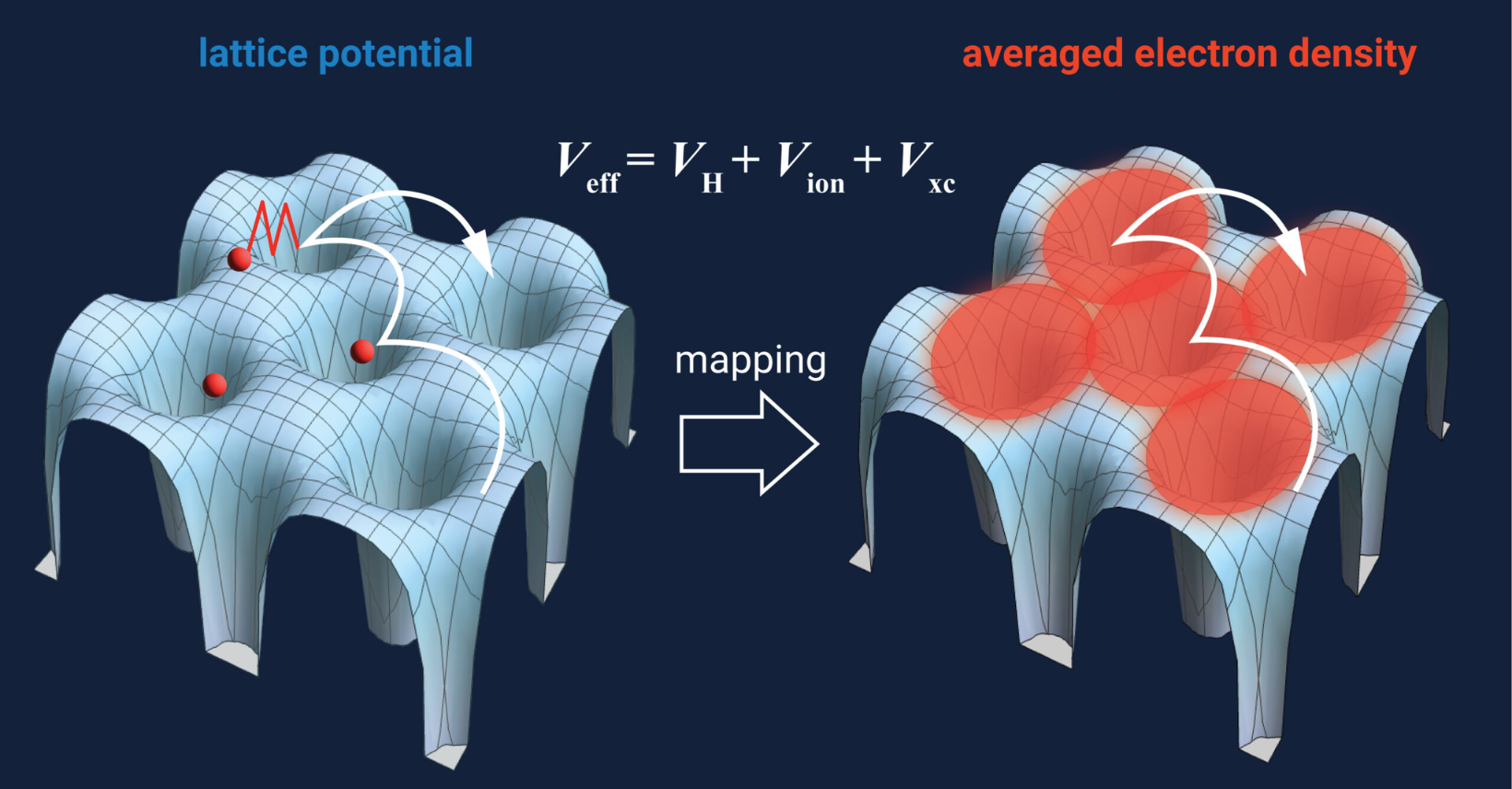 lattice potential

averaged electron density

$V_{\text{eff}} = V_{\text{H}} + V_{\text{ion}} + V_{\text{xc}}$

mapping